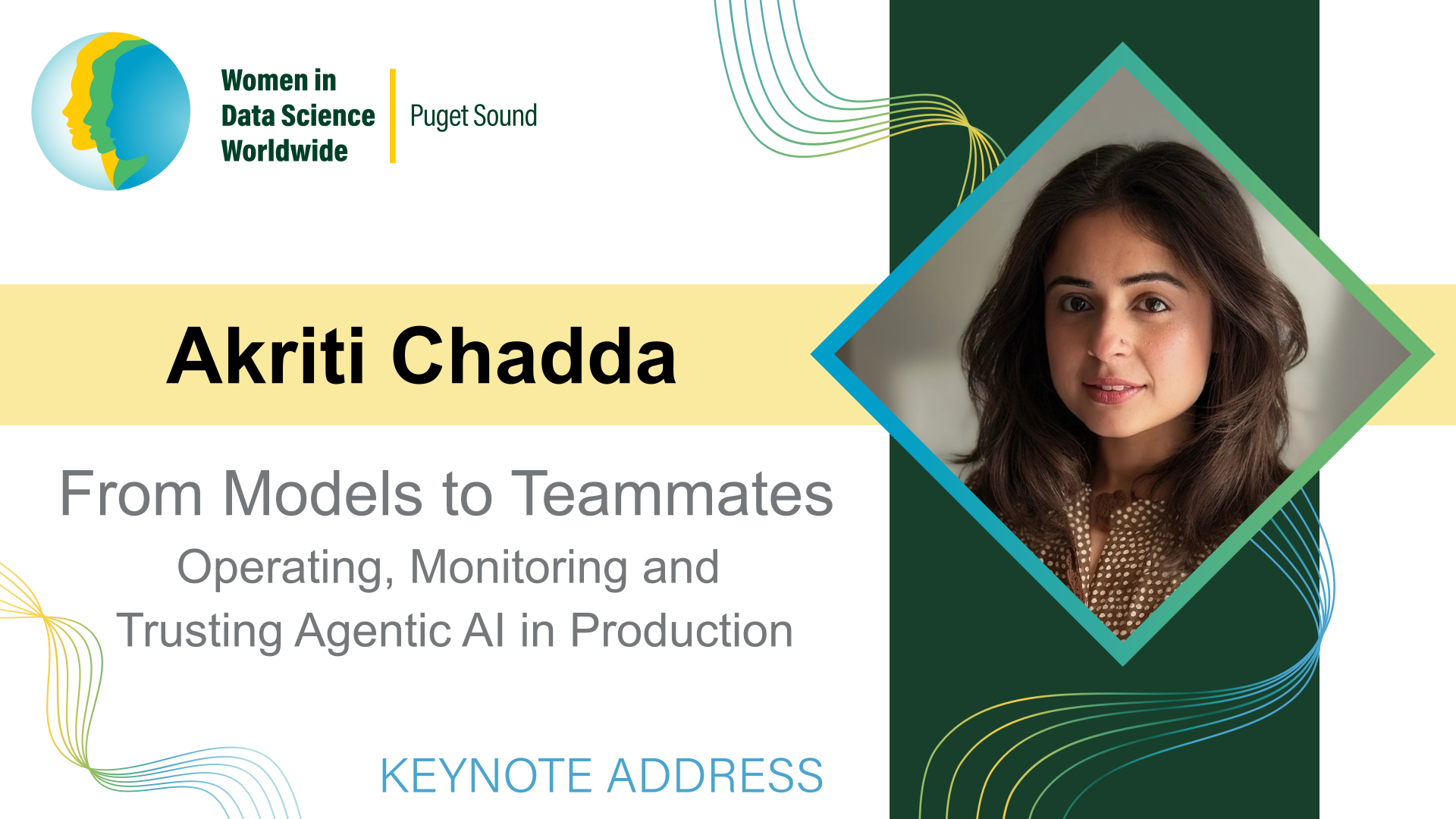 Women in Data Science Worldwide

Puget Sound

Akriti Chadda

From Models to Teammates

Operating, Monitoring and Trusting Agentic AI in Production

KEYNOTE ADDRESS